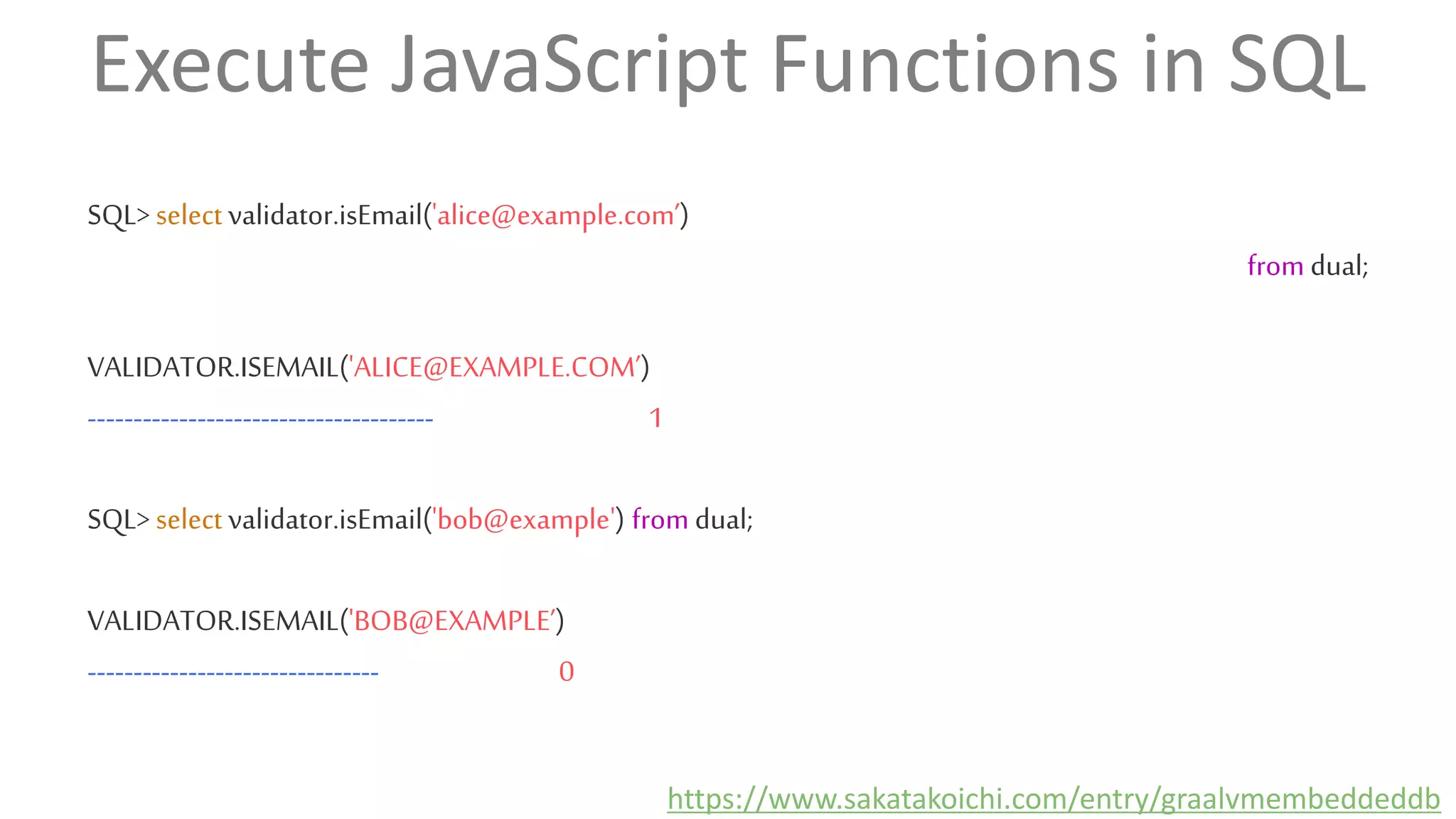 Execute JavaScript Functions in SQL

SQL> select validator.isEmail('alice@example.com')

from dual;

VALIDATOR.ISEMAIL('ALICE@EXAMPLE.COM')

-------------------------------------- 1

SQL> select validator.isEmail('bob@example') from dual;

VALIDATOR.ISEMAIL('BOB@EXAMPLE')

-------------------------------- 0

https://www.sakatakoichi.com/entry/graalvmembeddeddb